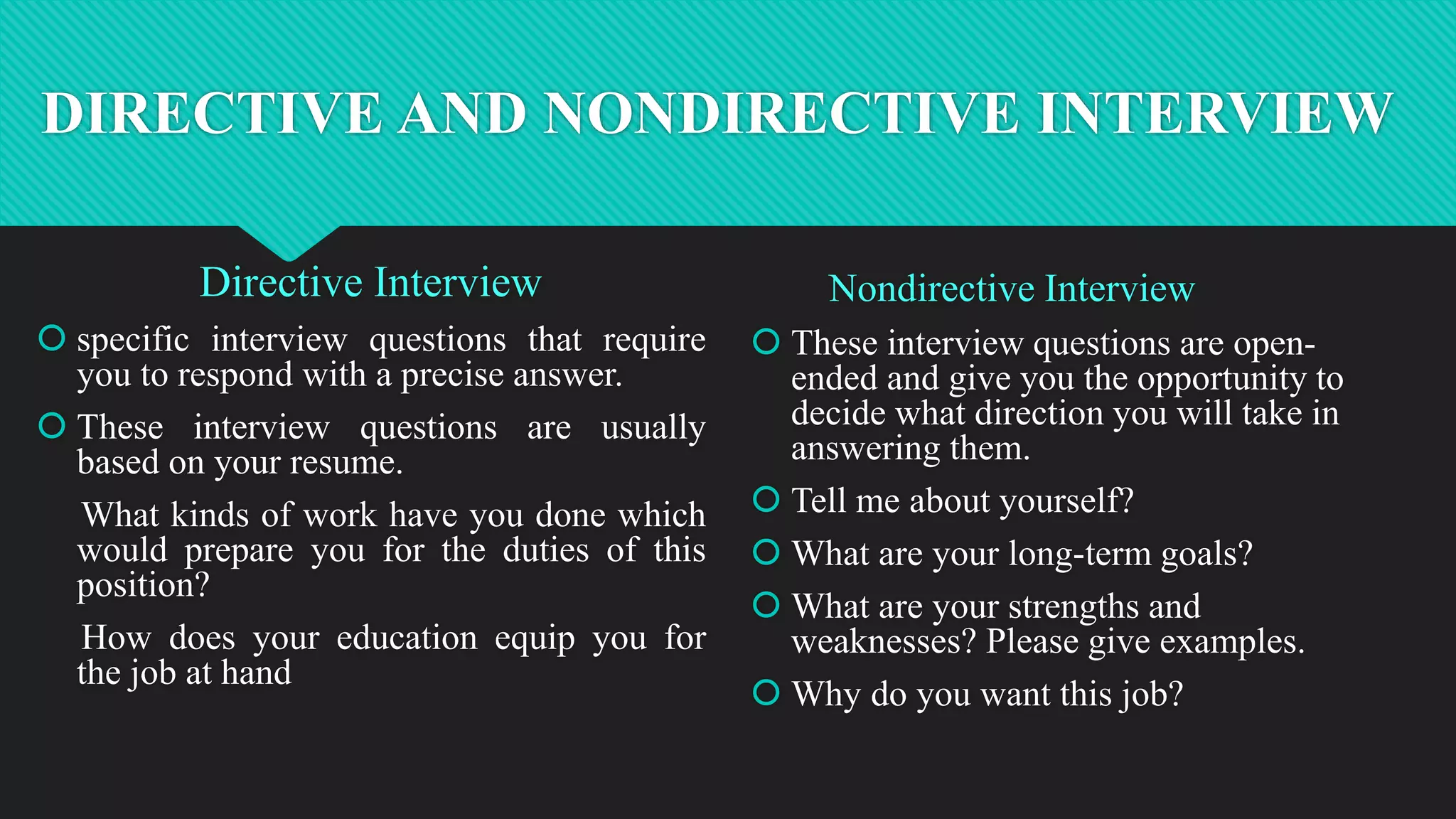 DIRECTIVE AND NONDIRECTIVE INTERVIEW

Directive Interview

specific interview questions that require you to respond with a precise answer.

These interview questions are usually based on your resume.

What kinds of work have you done which would prepare you for the duties of this position?

How does your education equip you for the job at hand

Nondirective Interview

These interview questions are open-ended and give you the opportunity to decide what direction you will take in answering them.

Tell me about yourself?

What are your long-term goals?

What are your strengths and weaknesses? Please give examples.

Why do you want this job?